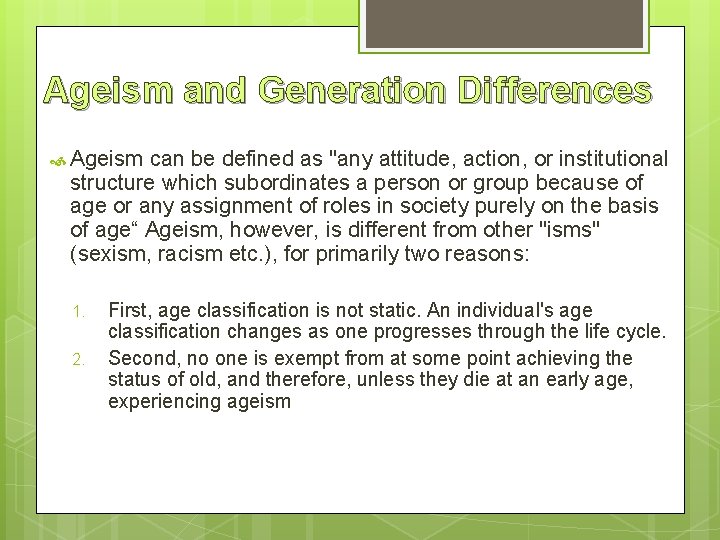 Ageism and Generation Differences

Ageism can be defined as "any attitude, action, or institutional structure which subordinates a person or group because of age or any assignment of roles in society purely on the basis of age“ Ageism, however, is different from other "isms" (sexism, racism etc.), for primarily two reasons:

1. First, age classification is not static. An individual's age classification changes as one progresses through the life cycle.
2. Second, no one is exempt from at some point achieving the status of old, and therefore, unless they die at an early age, experiencing ageism